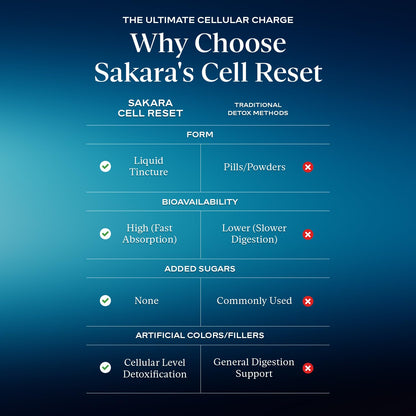 THE ULTIMATE CELLULAR CHARGE

Why Choose Sakara's Cell Reset

| SAKARA CELL RESET | TRADITIONAL DETOX METHODS |
|---|---|
| FORM | |
| Liquid Tincture | Pills/Powders |
| BIOAVAILABILITY | |
| High (Fast Absorption) | Lower (Slower Digestion) |
| ADDED SUGARS | |
| None | Commonly Used |
| ARTIFICIAL COLORS/FILLERS | |
| Cellular Level Detoxification | General Digestion Support |